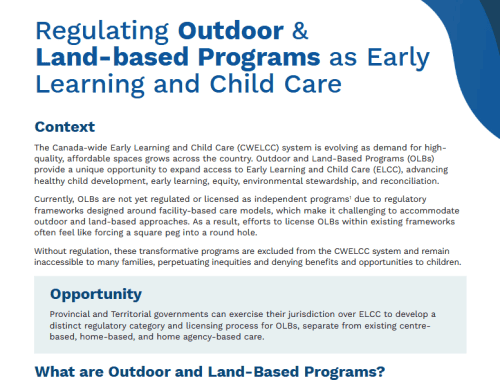 Regulating Outdoor & Land-based Programs as Early Learning and Child Care

Context

The Canada-wide Early Learning and Child Care (CWELCC) system is evolving as demand for high-quality, affordable spaces grows across the country. Outdoor and Land-Based Programs (OLBs) provide a unique opportunity to expand access to Early Learning and Child Care (ELCC), advancing healthy child development, early learning, equity, environmental stewardship, and reconciliation.

Currently, OLBs are not yet regulated or licensed as independent programs$^1$ due to regulatory frameworks designed around facility-based care models, which make it challenging to accommodate outdoor and land-based approaches. As a result, efforts to license OLBs within existing frameworks often feel like forcing a square peg into a round hole.

Without regulation, these transformative programs are excluded from the CWELCC system and remain inaccessible to many families, perpetuating inequities and denying benefits and opportunities to children.

Opportunity

Provincial and Territorial governments can exercise their jurisdiction over ELCC to develop a distinct regulatory category and licensing process for OLBs, separate from existing centre-based, home-based, and home agency-based care.

What are Outdoor and Land-Based Programs?